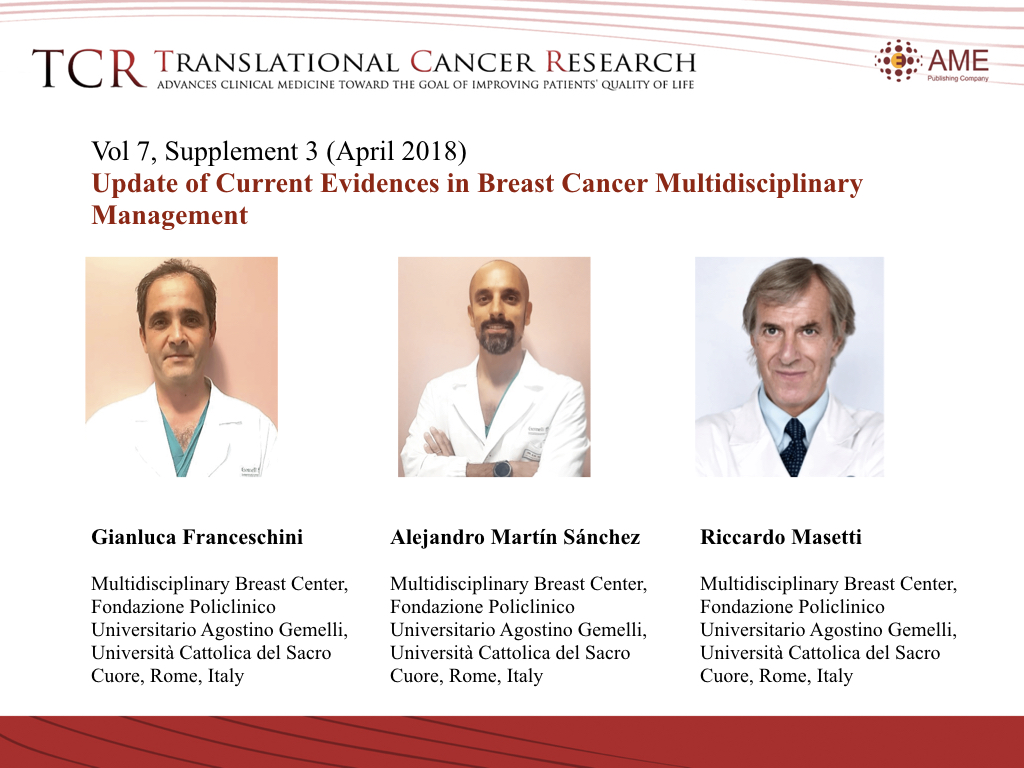 TCR TRANSLATIONAL CANCER RESEARCH
ADVANCES CLINICAL MEDICINE TOWARD THE GOAL OF IMPROVING PATIENTS' QUALITY OF LIFE

AME
Publishing Company

Vol 7, Supplement 3 (April 2018)
Update of Current Evidences in Breast Cancer Multidisciplinary Management

Gianluca Franceschini

Multidisciplinary Breast Center, Fondazione Policlinico Universitario Agostino Gemelli, Università Cattolica del Sacro Cuore, Rome, Italy

Alejandro Martín Sánchez

Multidisciplinary Breast Center, Fondazione Policlinico Universitario Agostino Gemelli, Università Cattolica del Sacro Cuore, Rome, Italy

Riccardo Masetti

Multidisciplinary Breast Center, Fondazione Policlinico Universitario Agostino Gemelli, Università Cattolica del Sacro Cuore, Rome, Italy